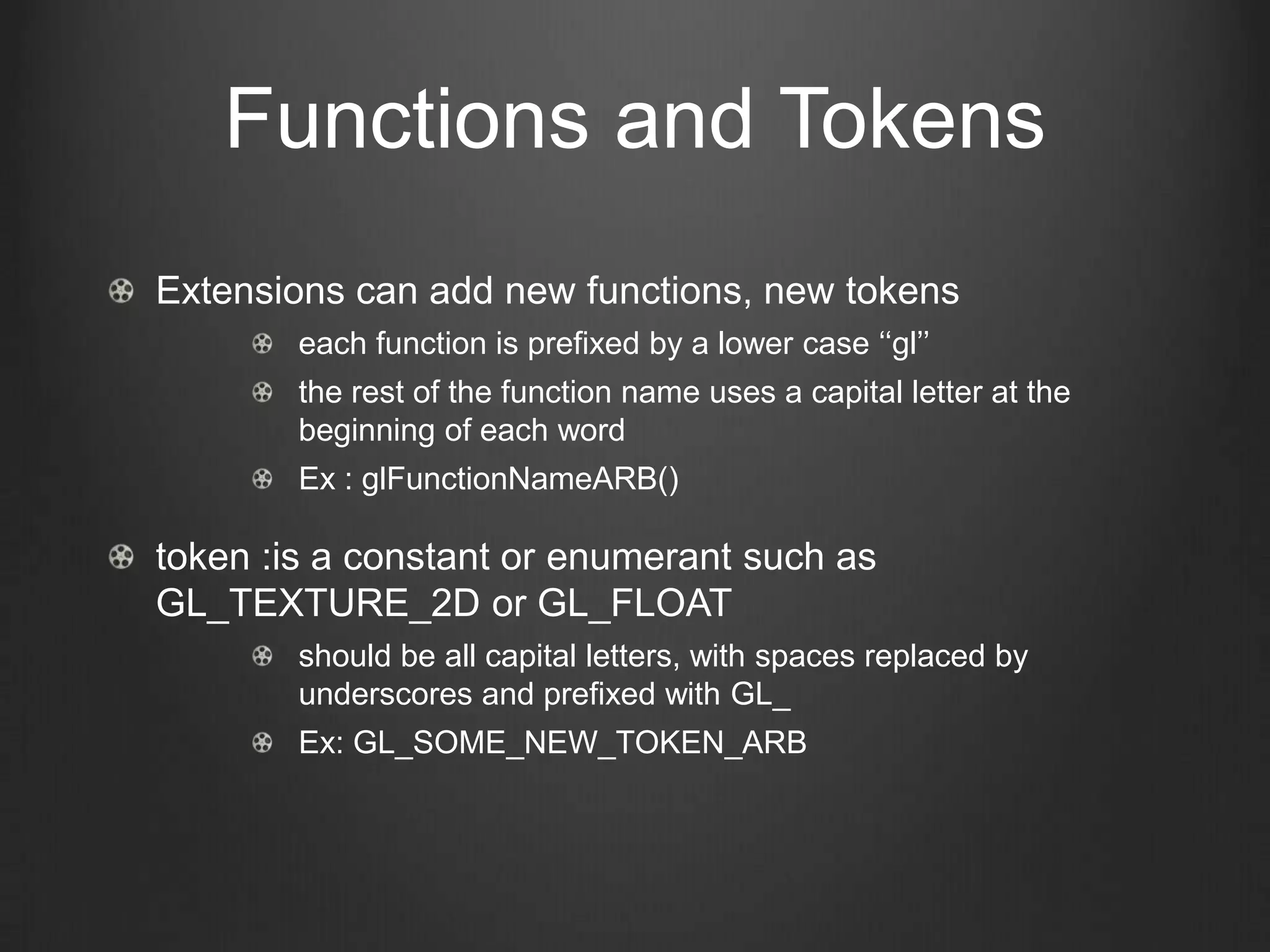 Functions and Tokens

Extensions can add new functions, new tokens

each function is prefixed by a lower case “gl”

the rest of the function name uses a capital letter at the beginning of each word

Ex : glFunctionNameARB()

token :is a constant or enumerant such as GL_TEXTURE_2D or GL_FLOAT

should be all capital letters, with spaces replaced by underscores and prefixed with GL_

Ex: GL_SOME_NEW_TOKEN_ARB